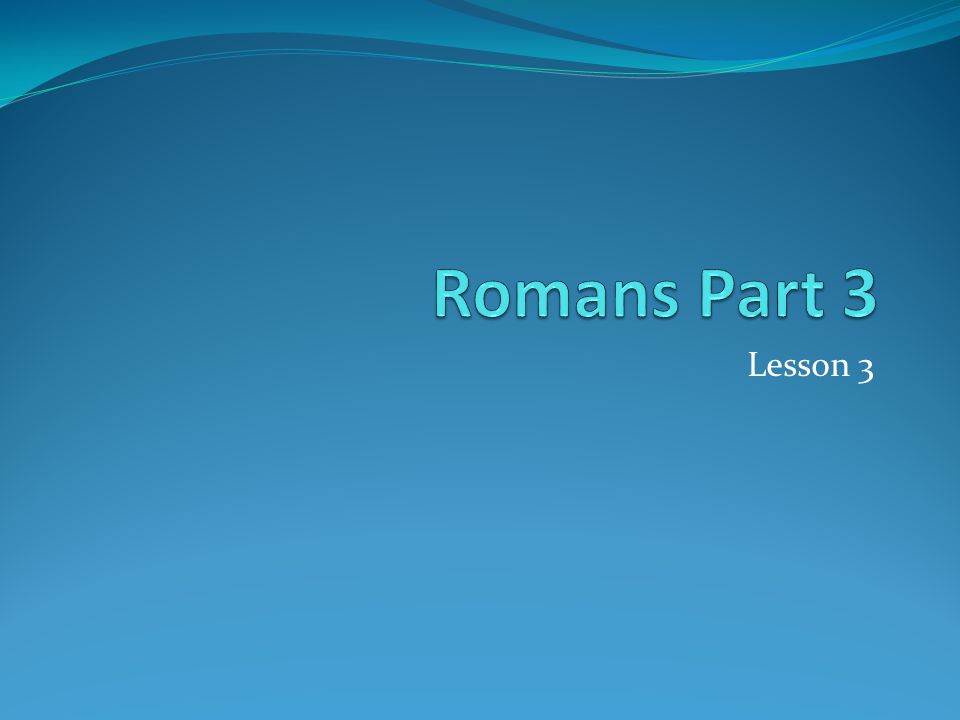 Romans Part 3

Lesson 3